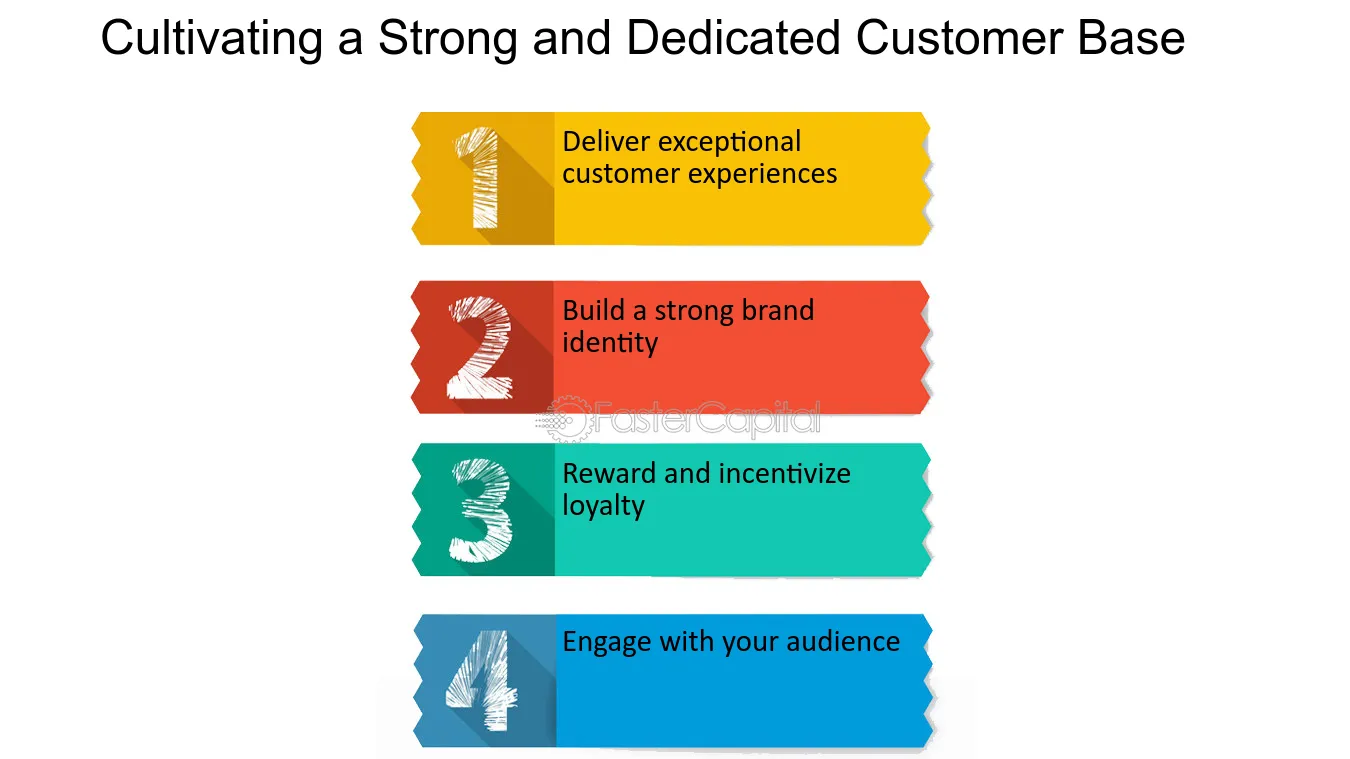 Cultivating a Strong and Dedicated Customer Base

1
Deliver exceptional customer experiences

2
Build a strong brand identity

3
Reward and incentivize loyalty

4
Engage with your audience

FasterCapital